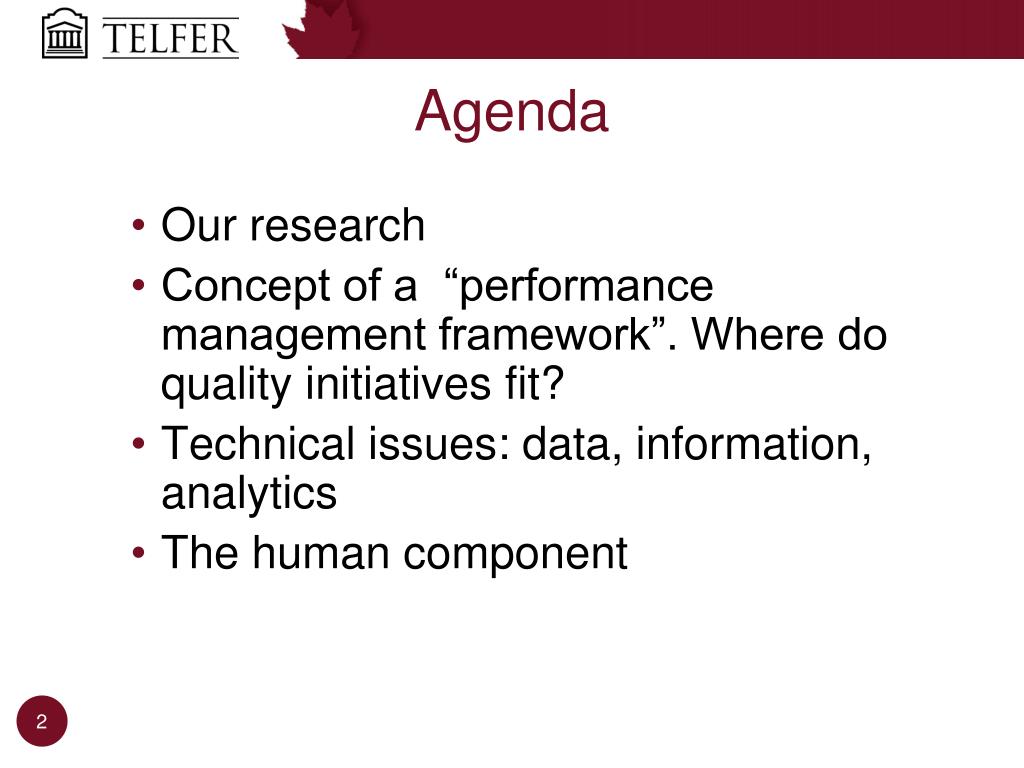 TELFER

Agenda

• Our research
• Concept of a “performance management framework”. Where do quality initiatives fit?
• Technical issues: data, information, analytics
• The human component

2